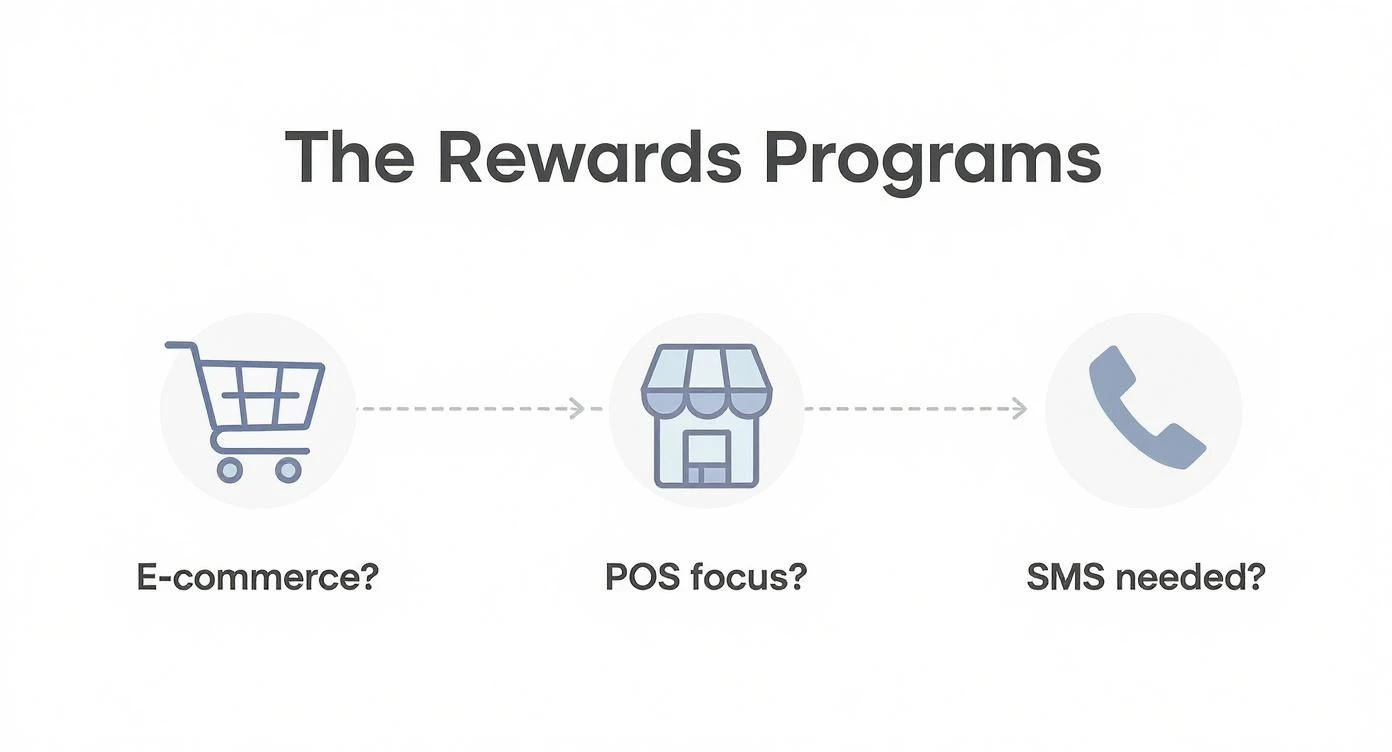 The Rewards Programs

E-commerce?

POS focus?

SMS needed?